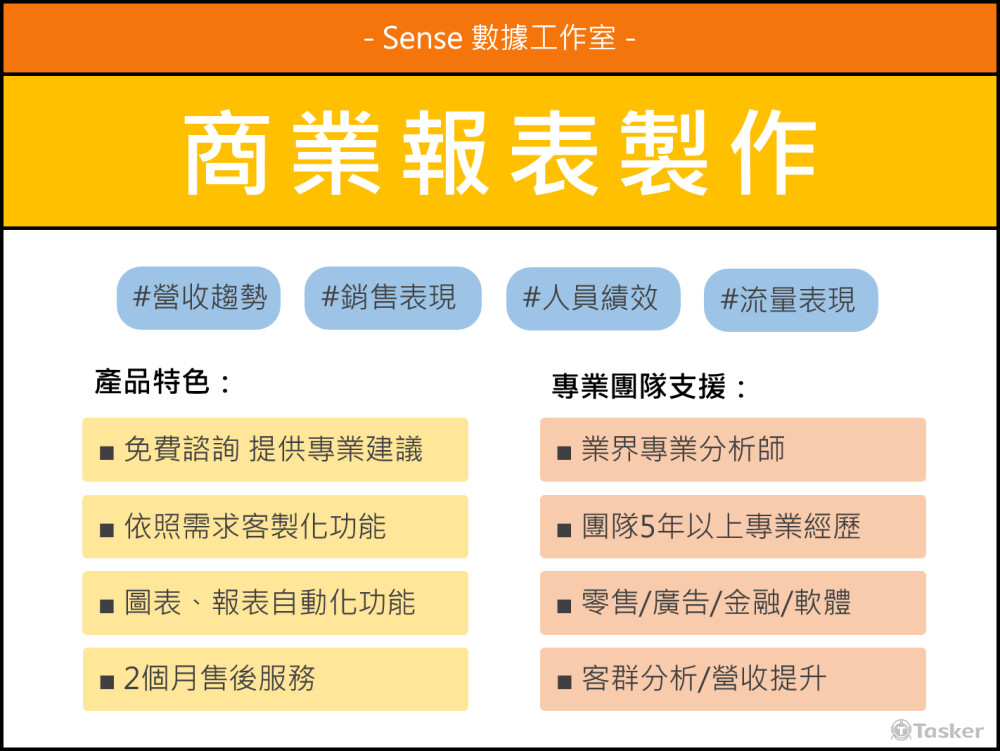 - Sense 數據工作室 -

商業報表製作

#營收趨勢 #銷售表現 #人員績效 #流量表現

產品特色：

■ 免費諮詢 提供專業建議

■ 依照需求客製化功能

■ 圖表、報表自動化功能

■ 2個月售後服務

專業團隊支援：

■ 業界專業分析師

■ 團隊5年以上專業經歷

■ 零售/廣告/金融/軟體

■ 客群分析/營收提升

Tasker